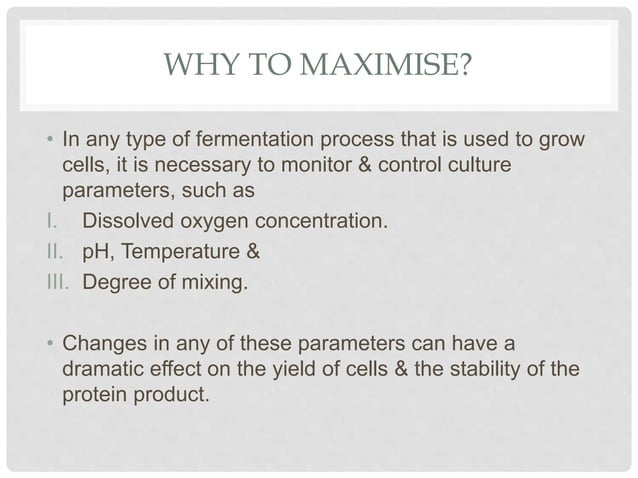 WHY TO MAXIMISE?

• In any type of fermentation process that is used to grow cells, it is necessary to monitor & control culture parameters, such as

I. Dissolved oxygen concentration.
II. pH, Temperature &
III. Degree of mixing.

• Changes in any of these parameters can have a dramatic effect on the yield of cells & the stability of the protein product.